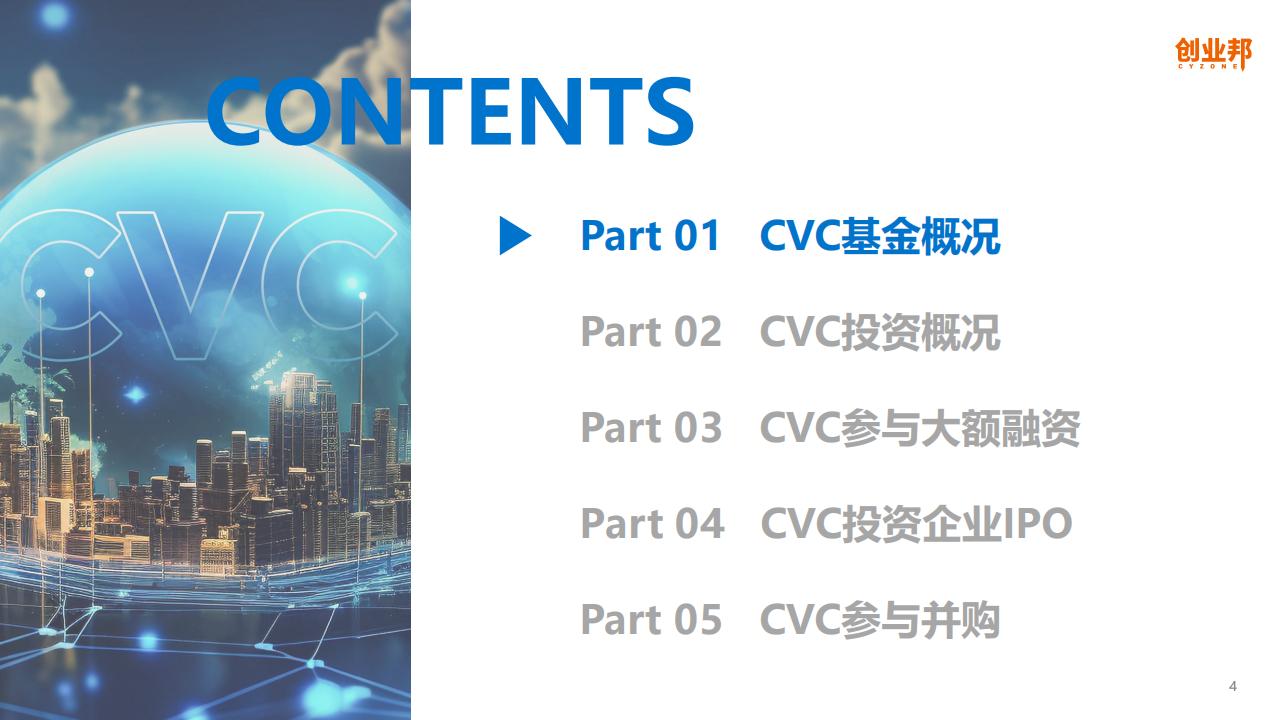 创业邦
CYZONE

CONTENTS

CVC

Part 01 CVC基金概况

Part 02 CVC投资概况

Part 03 CVC参与大额融资

Part 04 CVC投资企业IPO

Part 05 CVC参与并购

4